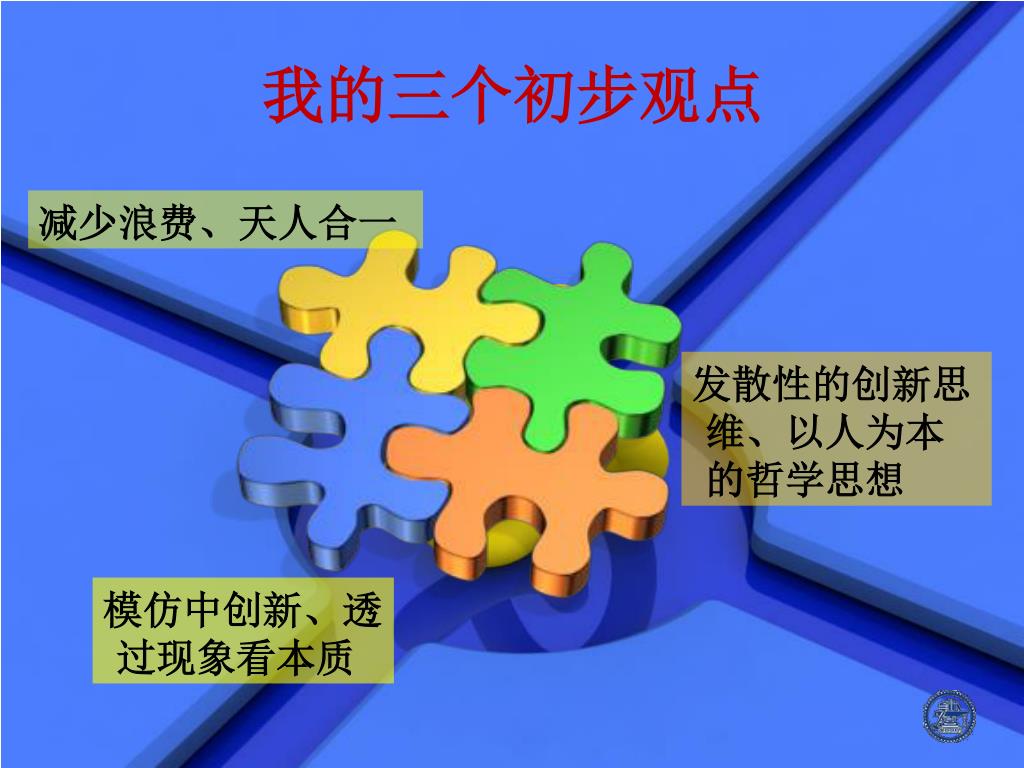 我的三个初步观点

减少浪费、天人合一

发散性的创新思维、以人为本的哲学思想

模仿中创新、透过现象看本质